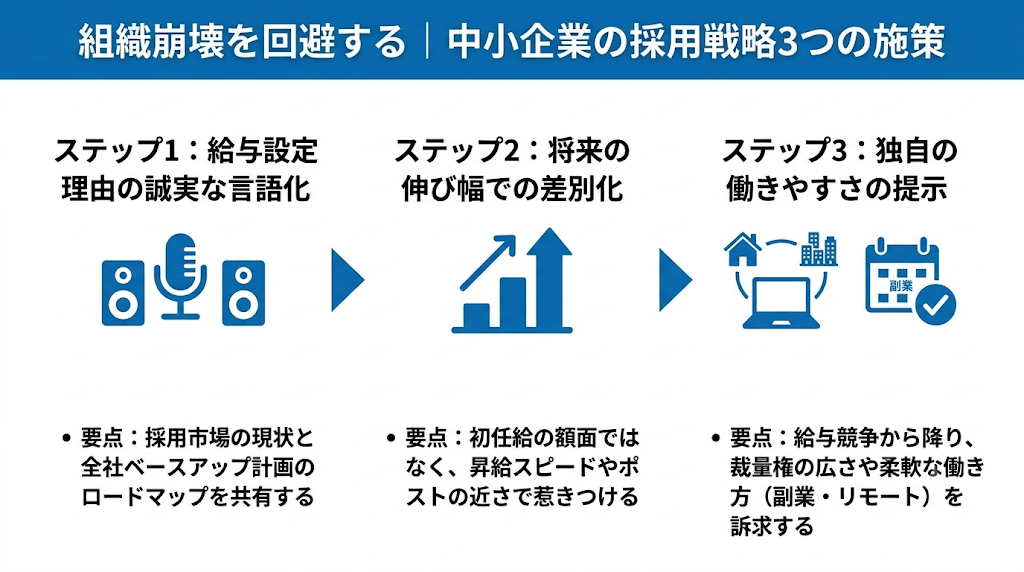 組織崩壊を回避する｜中小企業の採用戦略3つの施策

ステップ1：給与設定理由の誠実な言語化

ステップ2：将来の伸び幅での差別化

ステップ3：独自の働きやすさの提示

副業

• 要点：採用市場の現状と全社ベースアップ計画のロードマップを共有する

• 要点：初任給の額面ではなく、昇給スピードやポストの近さで惹きつける

• 要点：給与競争から降り、裁量権の広さや柔軟な働き方（副業・リモート）を訴求する